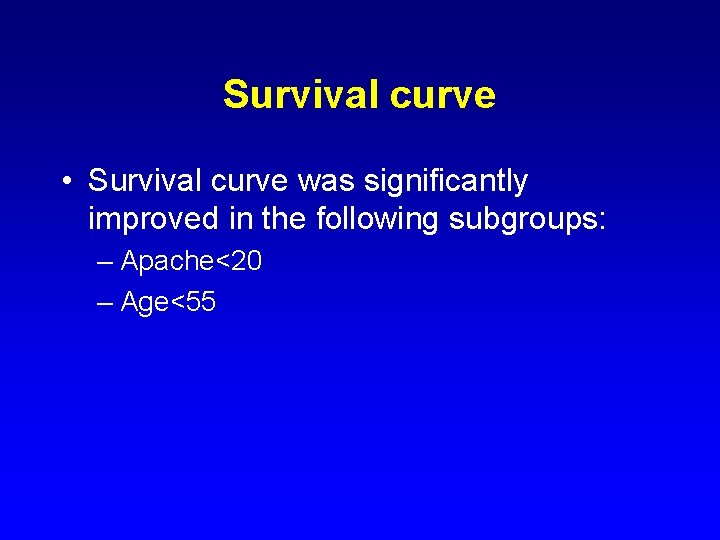 Survival curve

• Survival curve was significantly improved in the following subgroups:
– Apache<20
– Age<55